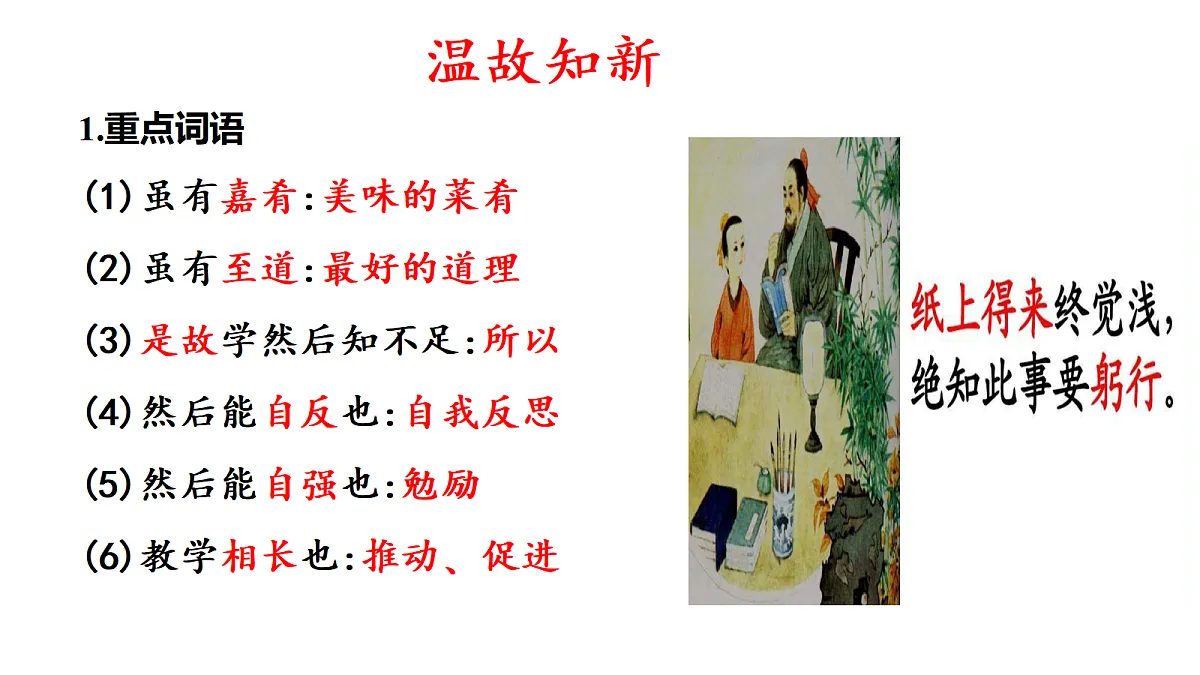 温故知新

1.重点词语

(1) 虽有嘉肴:美味的菜肴

(2) 虽有至道:最好的道理

(3) 是故学然后知不足:所以

(4) 然后能自反也:自我反思

(5) 然后能自强也:勉励

(6) 教学相长也:推动、促进

纸上得来终觉浅,
绝知此事要躬行。